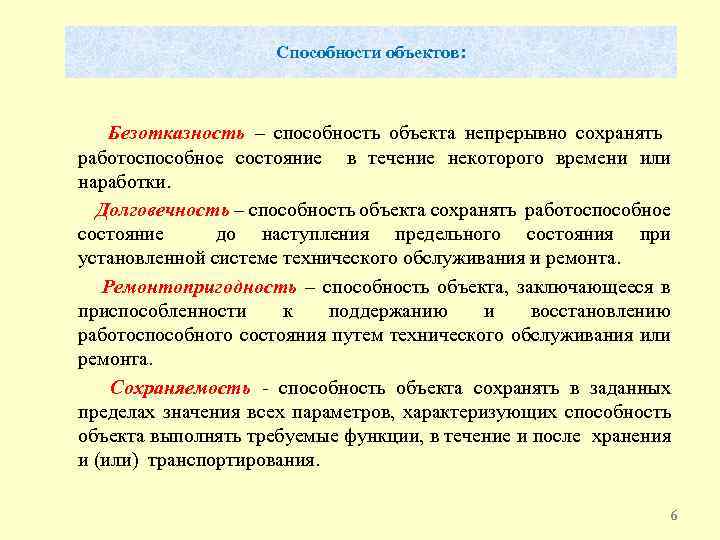 Способности объектов:

Безотказность – способность объекта непрерывно сохранять работоспособное состояние в течение некоторого времени или наработки.

Долговечность – способность объекта сохранять работоспособное состояние до наступления предельного состояния при установленной системе технического обслуживания и ремонта.

Ремонтопригодность – способность объекта, заключающееся в приспособленности к поддержанию и восстановлению работоспособного состояния путем технического обслуживания или ремонта.

Сохраняемость - способность объекта сохранять в заданных пределах значения всех параметров, характеризующих способность объекта выполнять требуемые функции, в течение и после хранения и (или) транспортирования.

6